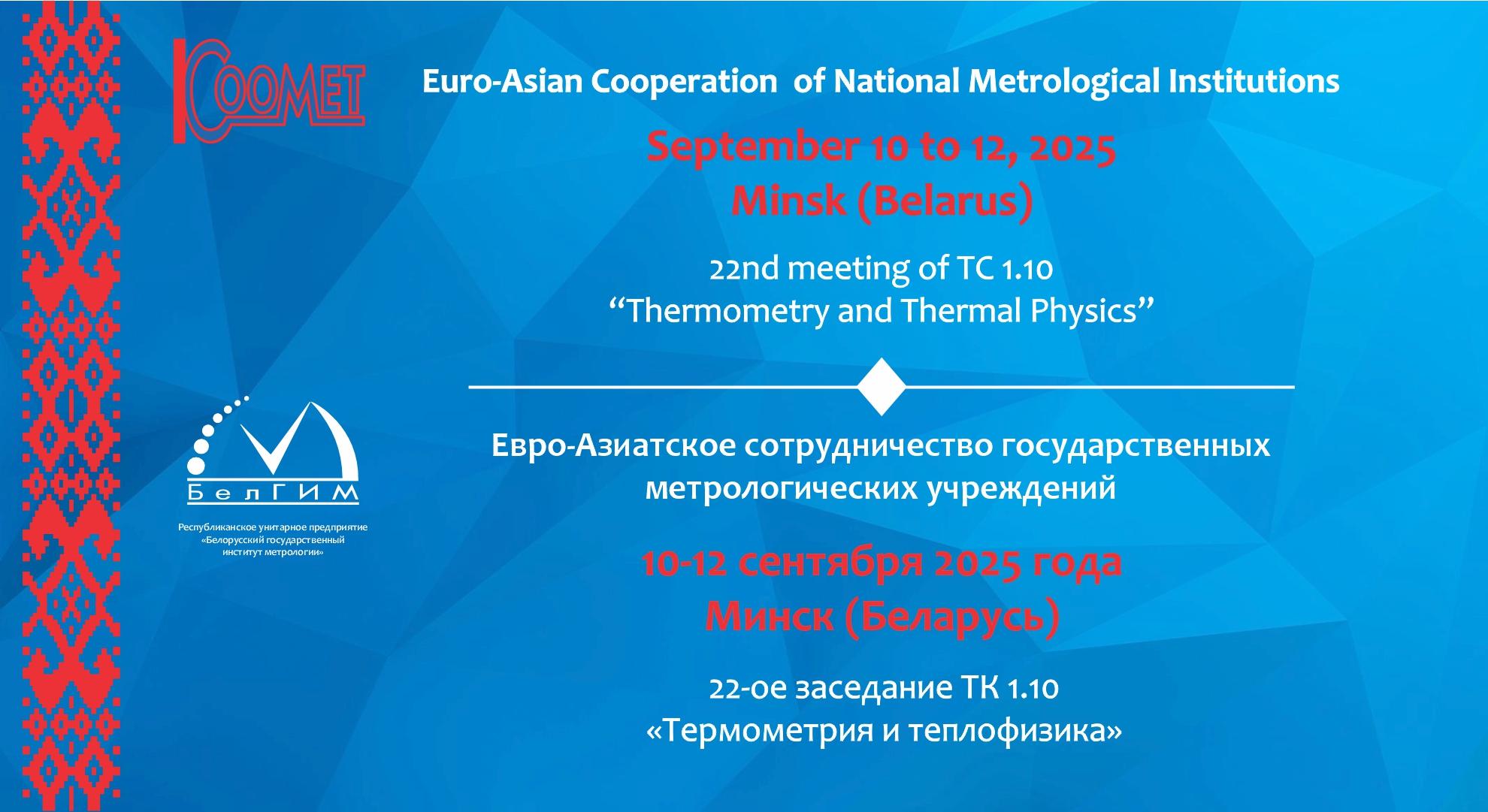 COOMET

Euro-Asian Cooperation of National Metrological Institutions

September 10 to 12, 2025
Minsk (Belarus)

22nd meeting of TC 1.10
“Thermometry and Thermal Physics”

БелГИМ

Республиканское унитарное предприятие «Белорусский государственный институт метрологии»

Евро-Азиатское сотрудничество государственных метрологических учреждений

10-12 сентября 2025 года
Минск (Беларусь)

22-ое заседание ТК 1.10
«Термометрия и теплофизика»